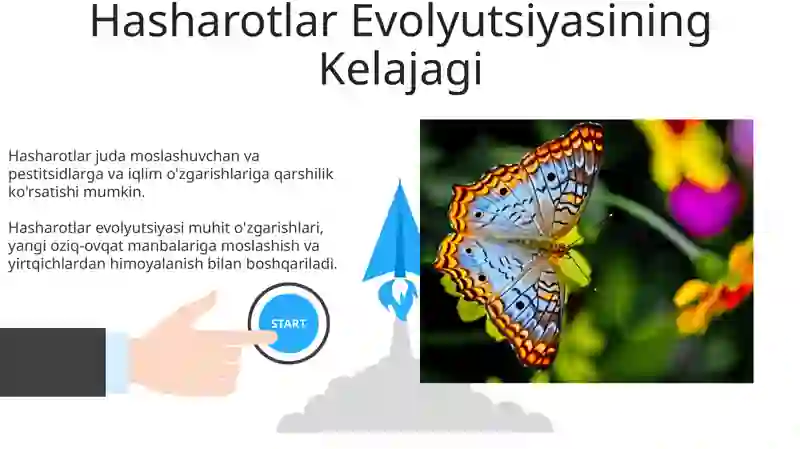 Hasharotlar Evolyutsiyasining Kelajagi

Hasharotlar juda moslashuvchan va pestitsidlarga va iqlim o'zgarishlariga qarshilik ko'rsatishi mumkin.

Hasharotlar evolyutsiyasi muhit o'zgarishlari, yangi oziq-ovqat manbalariga moslashish va yirtqichlardan himoyalanish bilan boshqariladi.

START